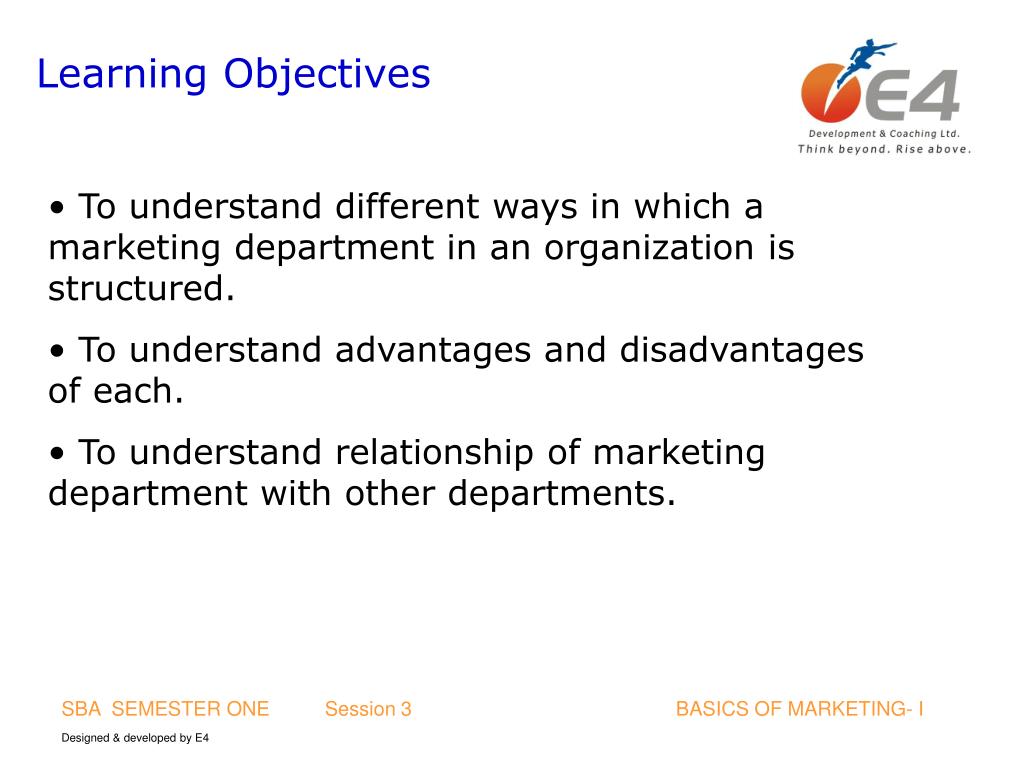 Learning Objectives

E4
Development & Coaching Ltd.
Think beyond. Rise above.

• To understand different ways in which a marketing department in an organization is structured.

• To understand advantages and disadvantages of each.

• To understand relationship of marketing department with other departments.

SBA SEMESTER ONE Session 3 BASICS OF MARKETING- I

Designed & developed by E4